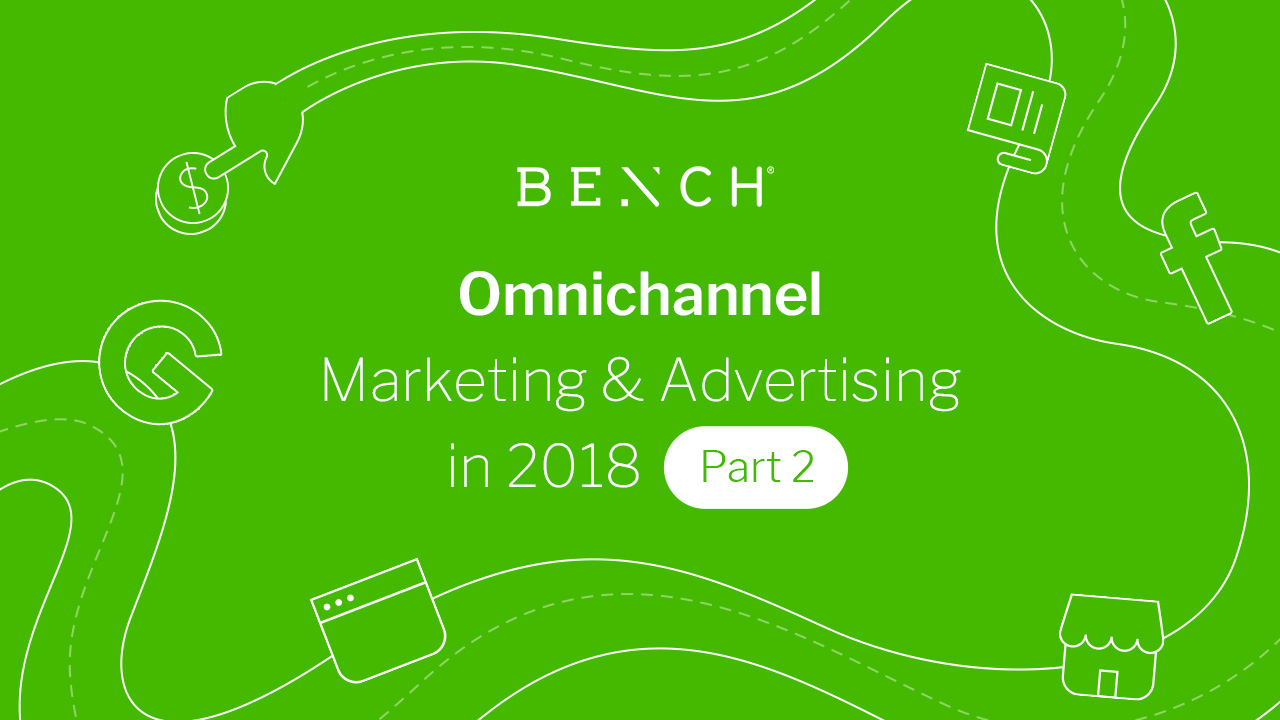 BENCH®

Omnichannel
Marketing & Advertising in 2018 Part 2